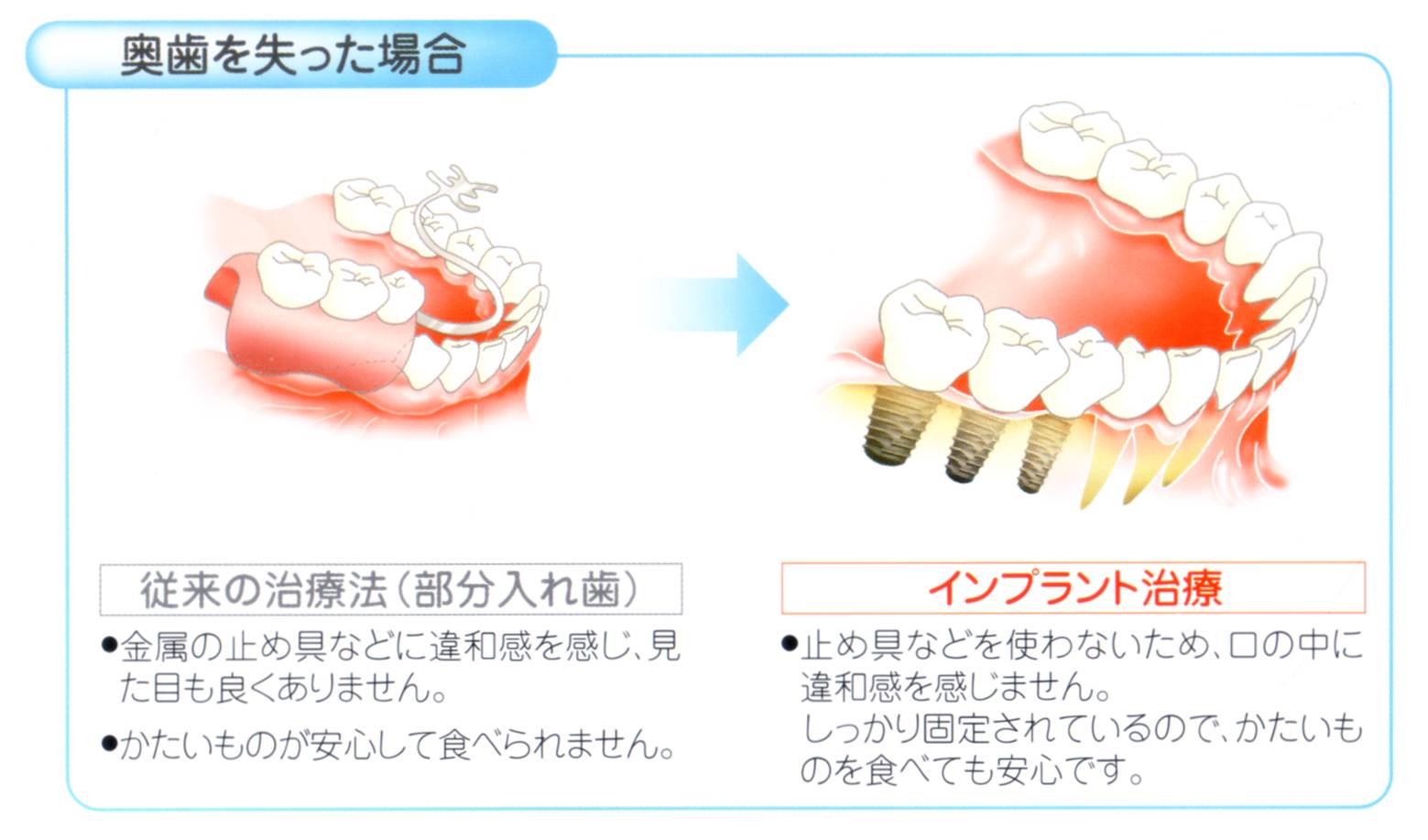 奥歯を失った場合

従来の治療法（部分入れ歯）

●金属の止め具などに違和感を感じ、見た目も良くありません。

●かたいものが安心して食べられません。

インプラント治療

●止め具などを使わないため、口の中に違和感を感じません。
しっかり固定されているので、かたいものを食べても安心です。